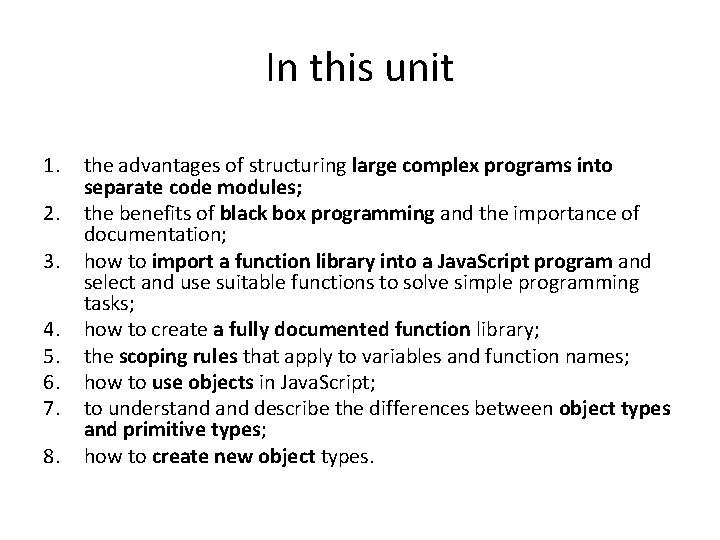 In this unit

1. the advantages of structuring large complex programs into separate code modules;
2. the benefits of black box programming and the importance of documentation;
3. how to import a function library into a JavaScript program and select and use suitable functions to solve simple programming tasks;
4. how to create a fully documented function library;
5. the scoping rules that apply to variables and function names;
6. how to use objects in JavaScript;
7. to understand and describe the differences between object types and primitive types;
8. how to create new object types.